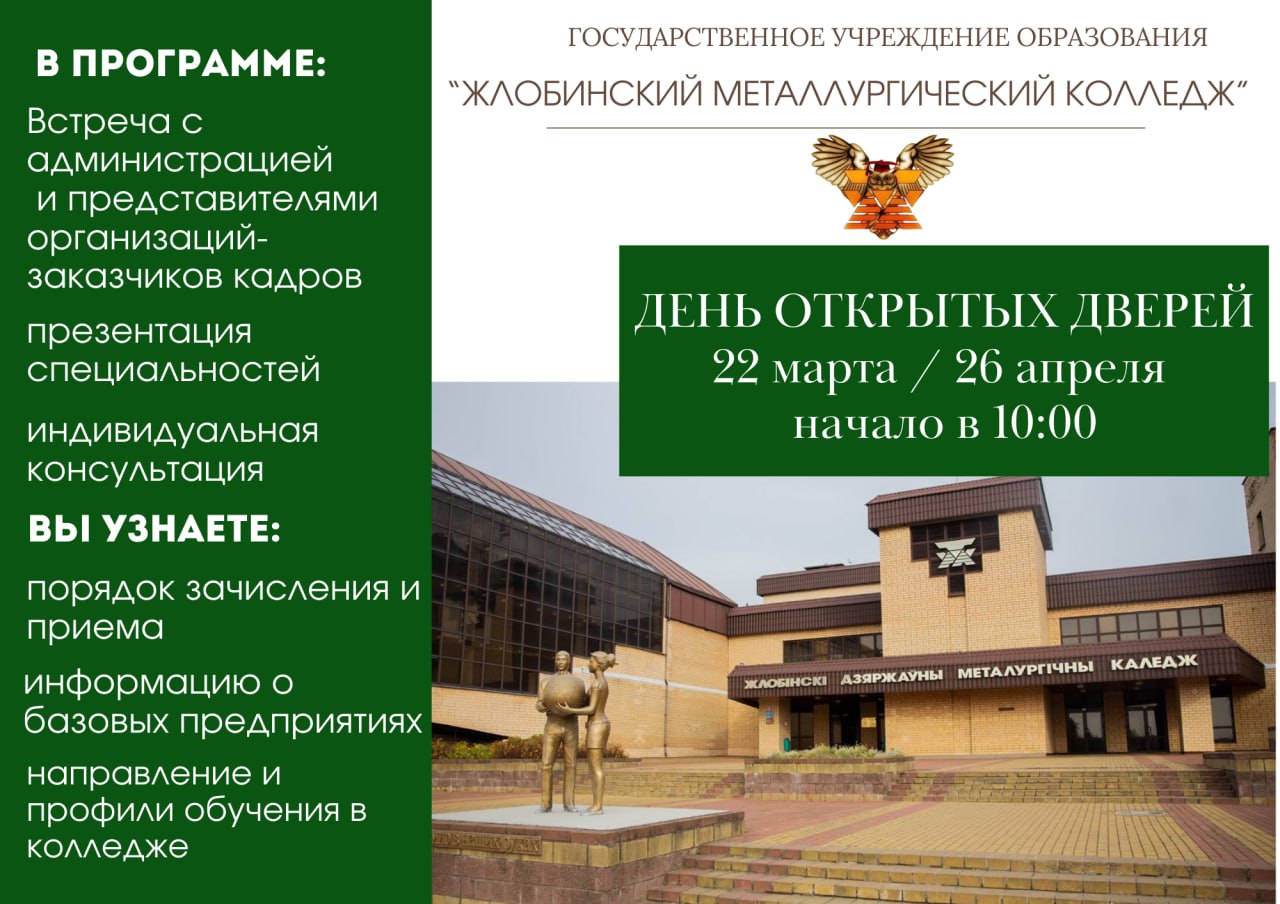 В ПРОГРАММЕ:

Встреча с администрацией и представителями организаций-заказчиков кадров

презентация специальностей

индивидуальная консультация

ВЫ УЗНАЕТЕ:

порядок зачисления и приема

информацию о базовых предприятиях

направление и профили обучения в колледже

ГОСУДАРСТВЕННОЕ УЧРЕЖДЕНИЕ ОБРАЗОВАНИЯ

"ЖЛОБИНСКИЙ МЕТАЛЛУРГИЧЕСКИЙ КОЛЛЕДЖ"

ДЕНЬ ОТКРЫТЫХ ДВЕРЕЙ
22 марта / 26 апреля
начало в 10:00

ЖЛОБІНСКІ ДЗЯРЖАЎНЫ МЕТАЛУРГІЧНЫ КАЛЕДЖ